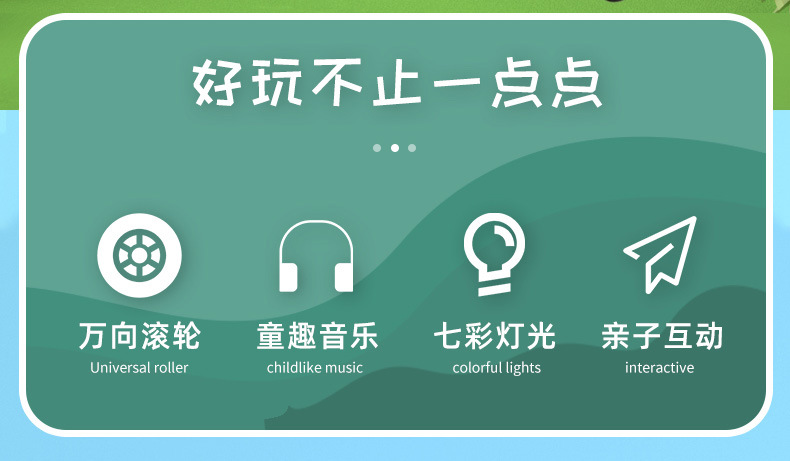 好玩不止一点点

万向滚轮
Universal roller

童趣音乐
childlike music

七彩灯光
colorful lights

亲子互动
interactive